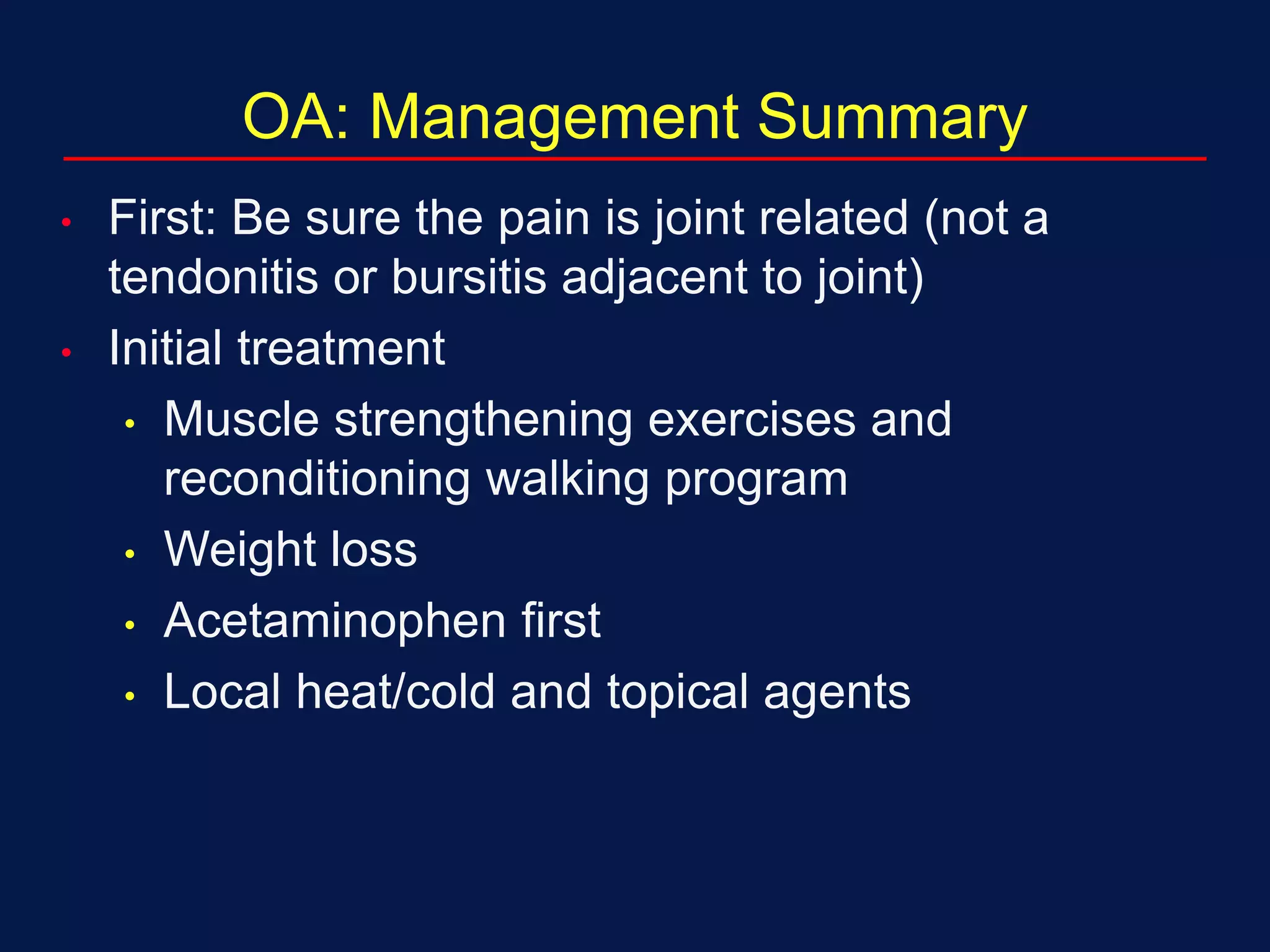 OA: Management Summary

• First: Be sure the pain is joint related (not a tendonitis or bursitis adjacent to joint)
• Initial treatment
  • Muscle strengthening exercises and reconditioning walking program
  • Weight loss
  • Acetaminophen first
  • Local heat/cold and topical agents